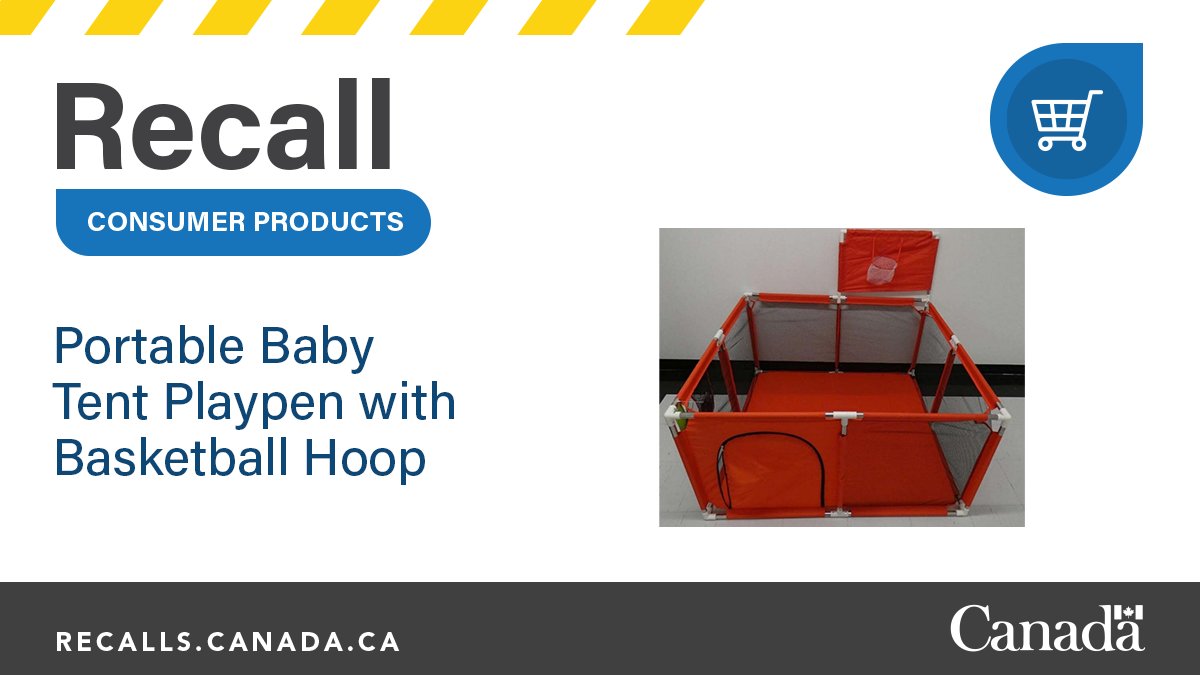 Recall

CONSUMER PRODUCTS

Portable Baby Tent Playpen with Basketball Hoop

RECALLS.CANADA.CA

Canada